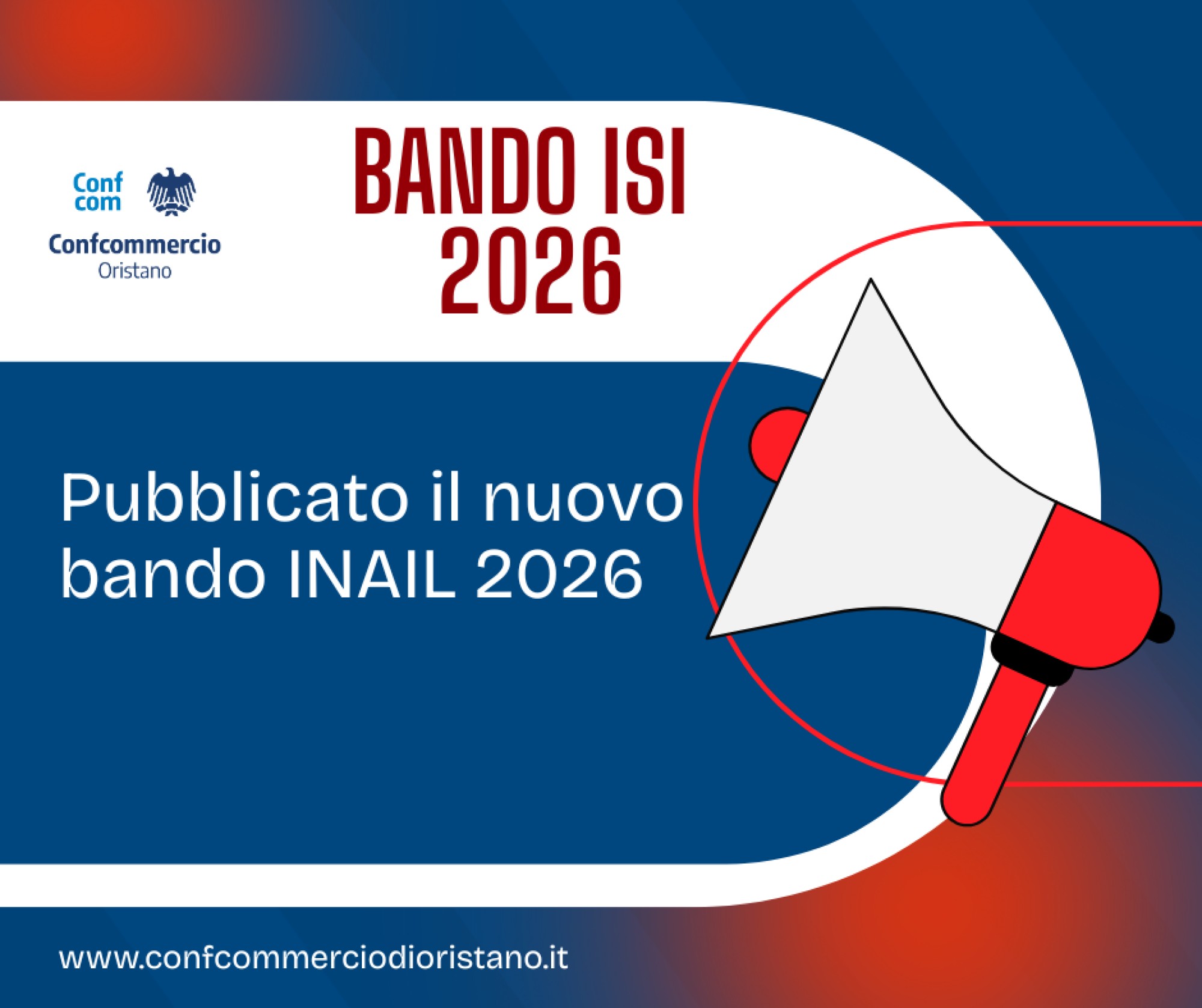 Conf
com

Confcommercio
Oristano

BANDO ISI
2026

Pubblicato il nuovo bando INAIL 2026

www.confcommerciodioristano.it